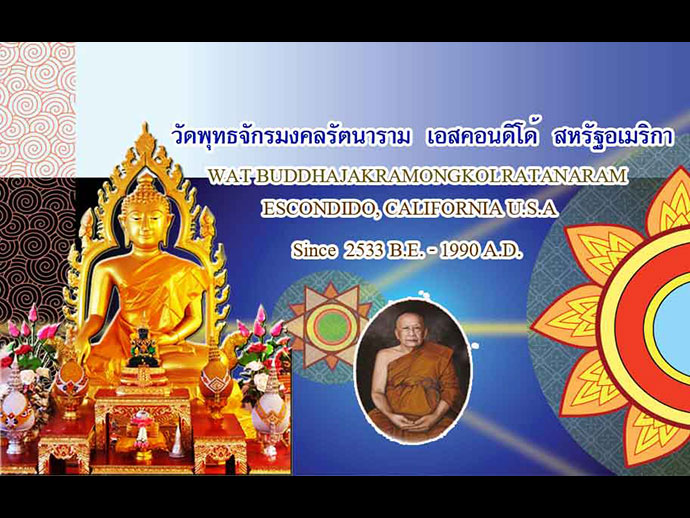 วัดพุทธจักรมงคลรัตนาราม เอสคอนดิโด้ สหรัฐอเมริกา

WAT BUDDHAJAKRAMONGKOLRATANARAM

ESCONDIDO, CALIFORNIA U.S.A

Since 2533 B.E. - 1990 A.D.